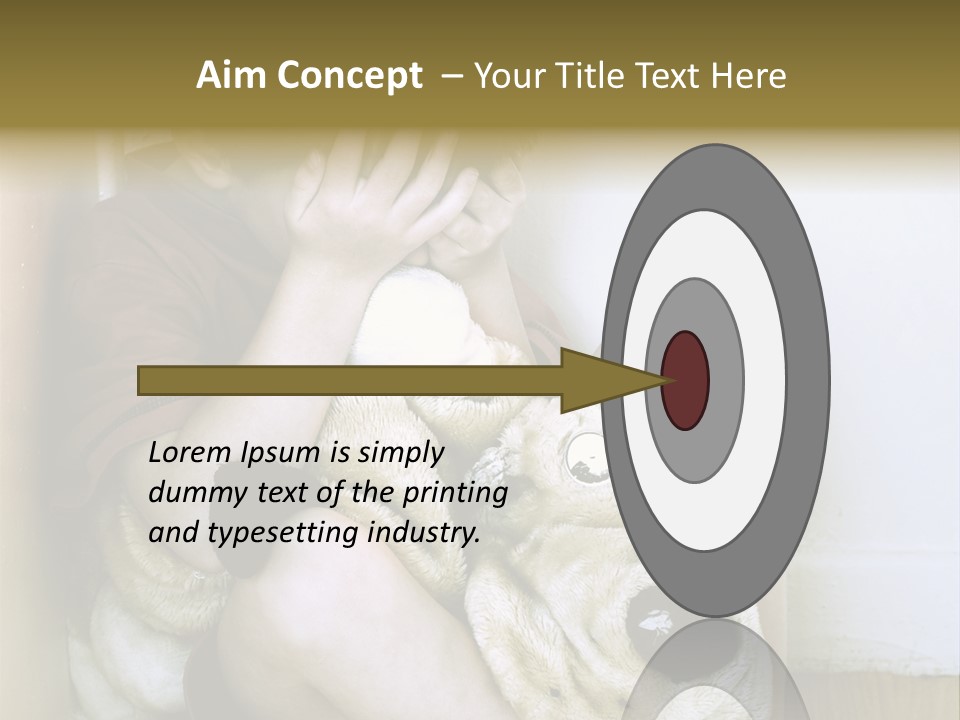 Aim Concept – Your Title Text Here

Lorem Ipsum is simply dummy text of the printing and typesetting industry.